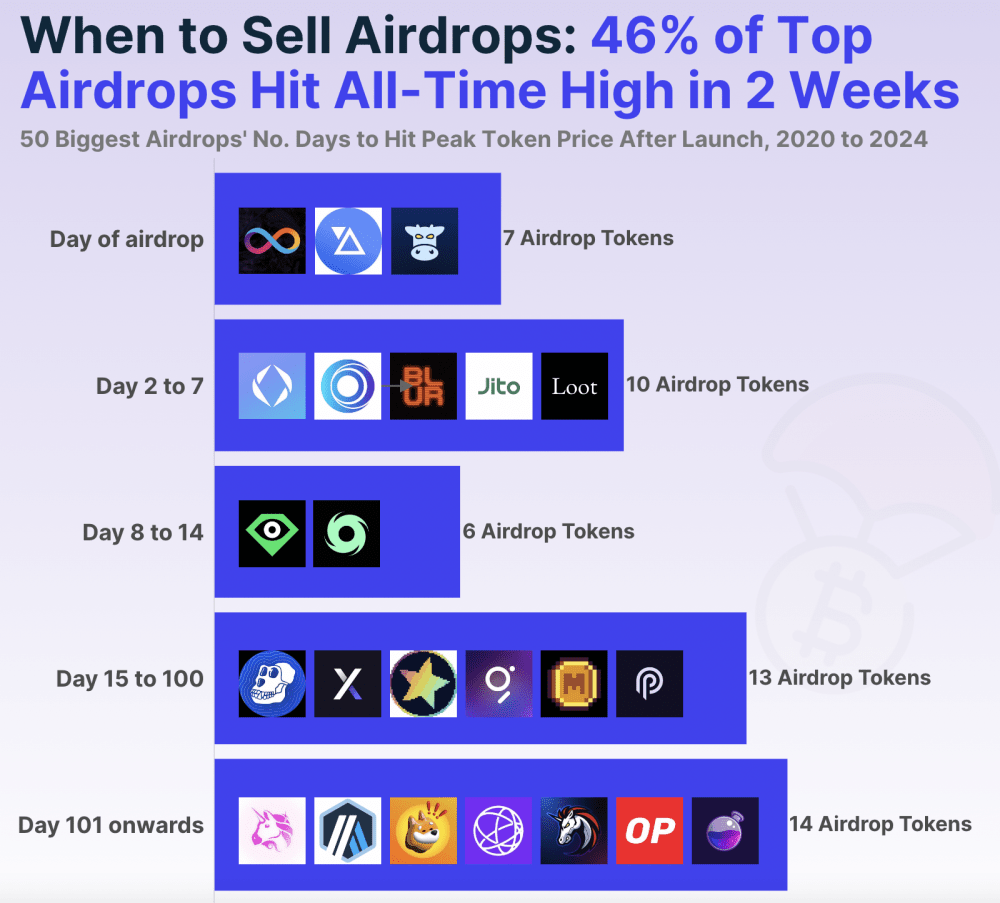 When to Sell Airdrops: 46% of Top Airdrops Hit All-Time High in 2 Weeks

50 Biggest Airdrops' No. Days to Hit Peak Token Price After Launch, 2020 to 2024

Day of airdrop
7 Airdrop Tokens

Day 2 to 7
BLUR
Jito
Loot
10 Airdrop Tokens

Day 8 to 14
6 Airdrop Tokens

Day 15 to 100
13 Airdrop Tokens

Day 101 onwards
OP
14 Airdrop Tokens